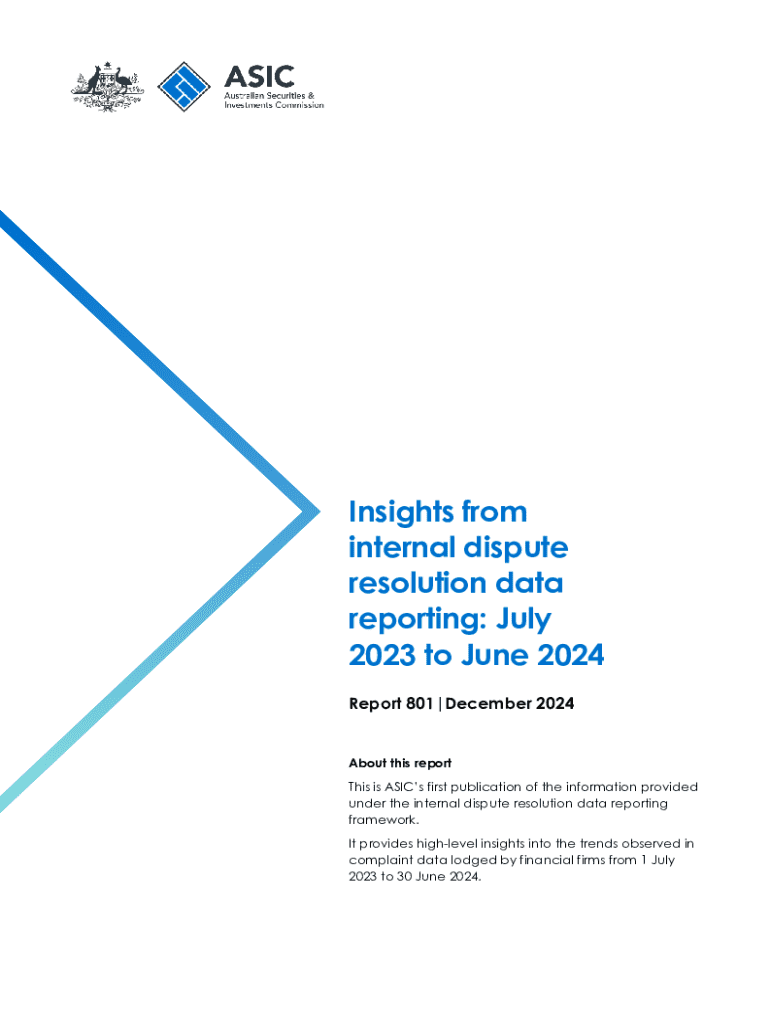 ASIC
Australian Securities & Investments Commission

Insights from internal dispute resolution data reporting: July 2023 to June 2024

Report 801 | December 2024

About this report

This is ASIC's first publication of the information provided under the internal dispute resolution data reporting framework.

It provides high-level insights into the trends observed in complaint data lodged by financial firms from 1 July 2023 to 30 June 2024.